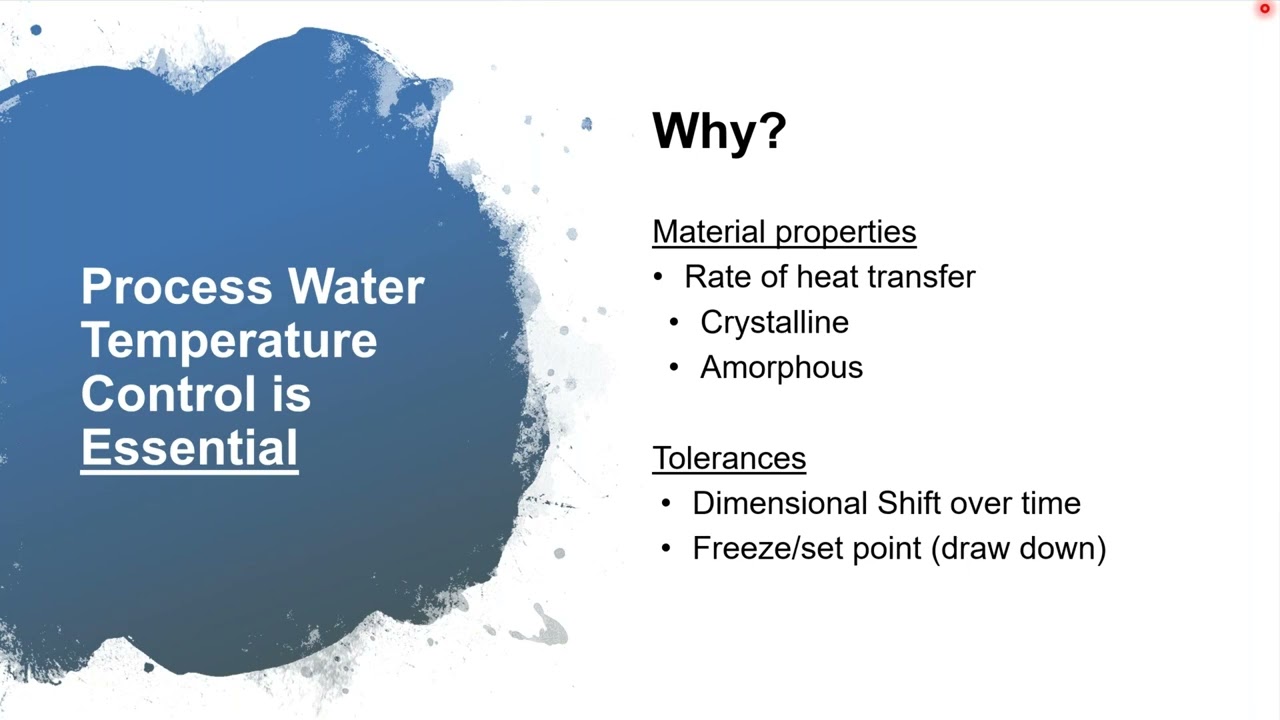 Process Water Temperature Control is Essential

Why?

Material properties
• Rate of heat transfer
• Crystalline
• Amorphous

Tolerances
• Dimensional Shift over time
• Freeze/set point (draw down)